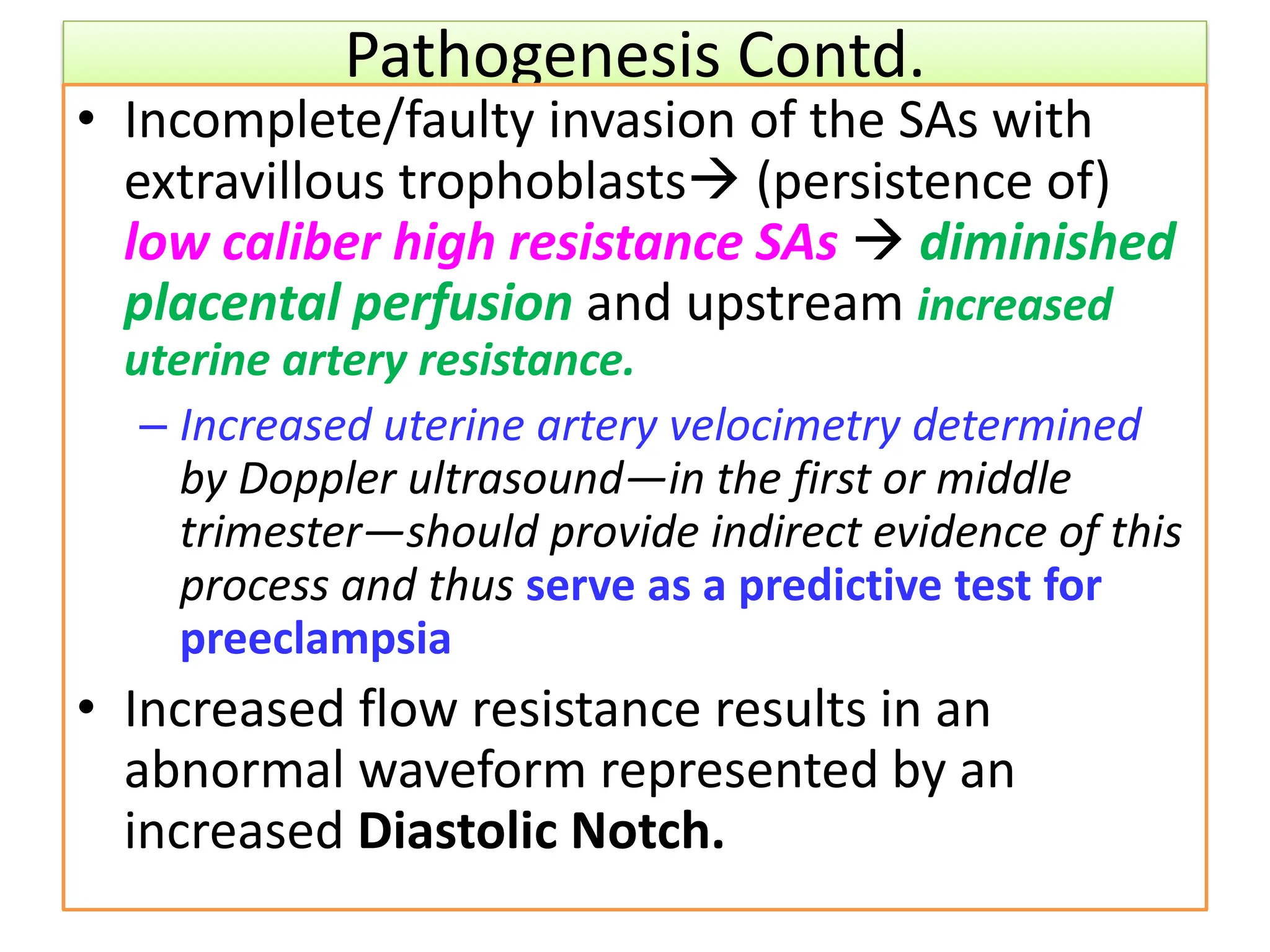 Pathogenesis Contd.

• Incomplete/faulty invasion of the SAs with extravillous trophoblasts→ (persistence of) low caliber high resistance SAs → diminished placental perfusion and upstream increased uterine artery resistance.

– Increased uterine artery velocimetry determined by Doppler ultrasound—in the first or middle trimester—should provide indirect evidence of this process and thus serve as a predictive test for preeclampsia

• Increased flow resistance results in an abnormal waveform represented by an increased Diastolic Notch.